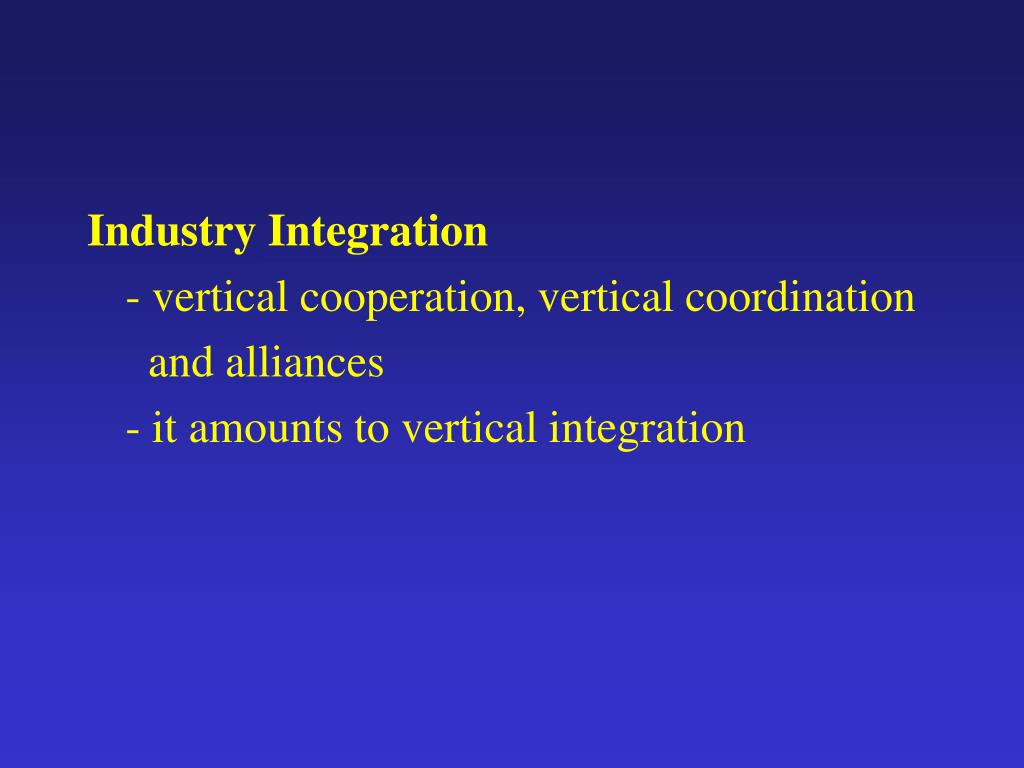 Industry Integration
- vertical cooperation, vertical coordination and alliances
- it amounts to vertical integration